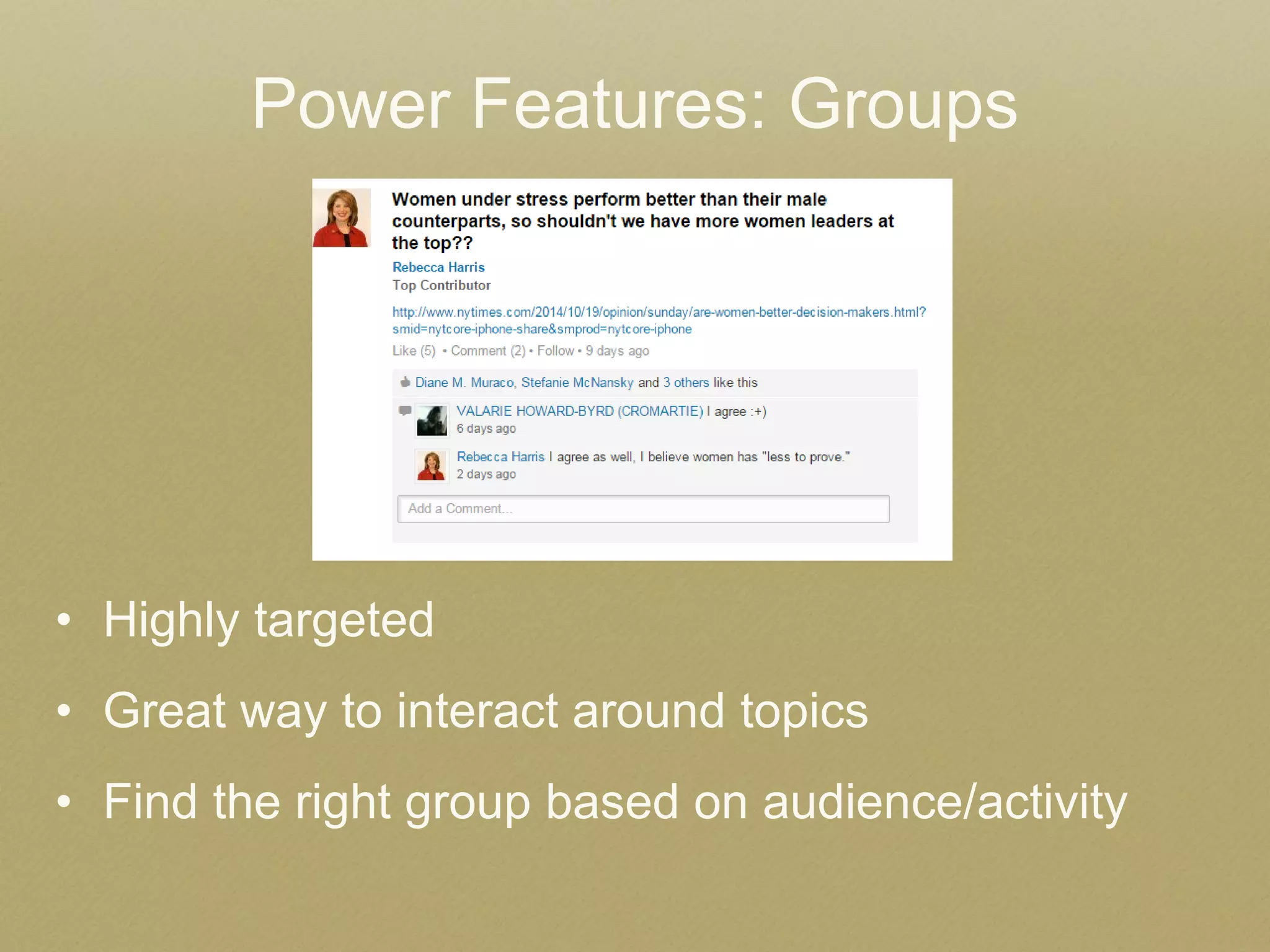 Power Features: Groups

Women under stress perform better than their male counterparts, so shouldn't we have more women leaders at the top??

Rebecca Harris
Top Contributor

http://www.nytimes.com/2014/10/19/opinion/sunday/are-women-better-decision-makers.html?smid=nytcore-iphone-share&smprod=nytcore-iphone

Like (5) • Comment (2) • Follow • 9 days ago

Diane M. Muraco, Stefanie McNansky and 3 others like this

VALARIE HOWARD-BYRD (CROMARTIE) I agree :+)
6 days ago

Rebecca Harris I agree as well, I believe women has "less to prove."
2 days ago

Add a Comment...

• Highly targeted

• Great way to interact around topics

• Find the right group based on audience/activity